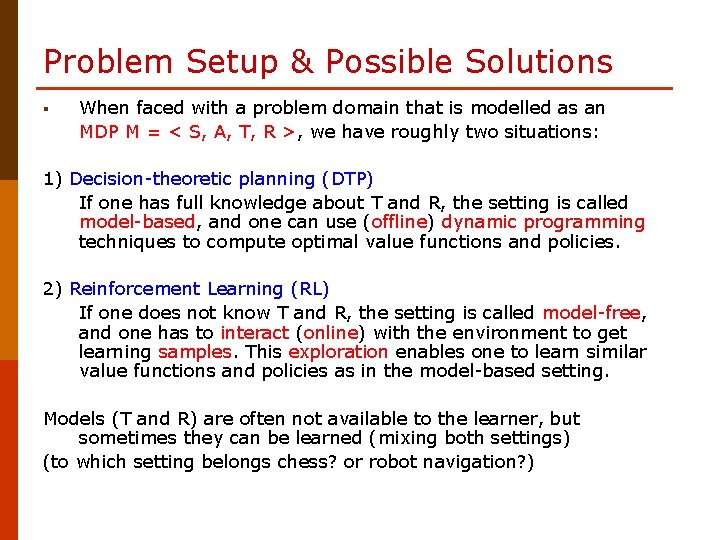 Problem Setup & Possible Solutions

▪ When faced with a problem domain that is modelled as an MDP M = < S, A, T, R >, we have roughly two situations:

1) Decision-theoretic planning (DTP)
If one has full knowledge about T and R, the setting is called model-based, and one can use (offline) dynamic programming techniques to compute optimal value functions and policies.

2) Reinforcement Learning (RL)
If one does not know T and R, the setting is called model-free, and one has to interact (online) with the environment to get learning samples. This exploration enables one to learn similar value functions and policies as in the model-based setting.

Models (T and R) are often not available to the learner, but sometimes they can be learned (mixing both settings)
(to which setting belongs chess? or robot navigation?)